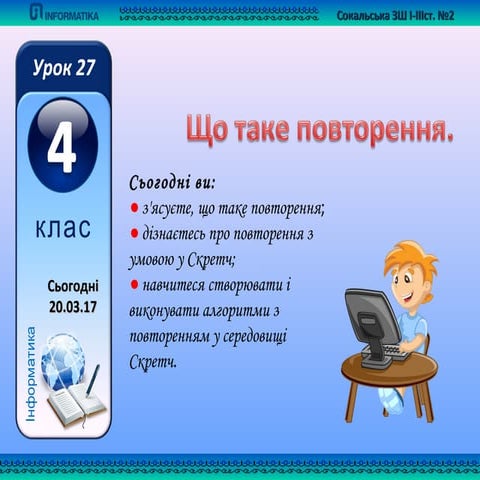 INFORMATIKA

Сокальська ЗШ І-ІІІст. №2

Урок 27

4

клас

Сьогодні
20.03.17

Інформатика

Що таке повторення.

Сьогодні ви:
● з'ясуєте, що таке повторення;
● дізнаєтесь про повторення з умовою у Скретч;
● навчитеся створювати і виконувати алгоритми з повторенням у середовищі Скретч.